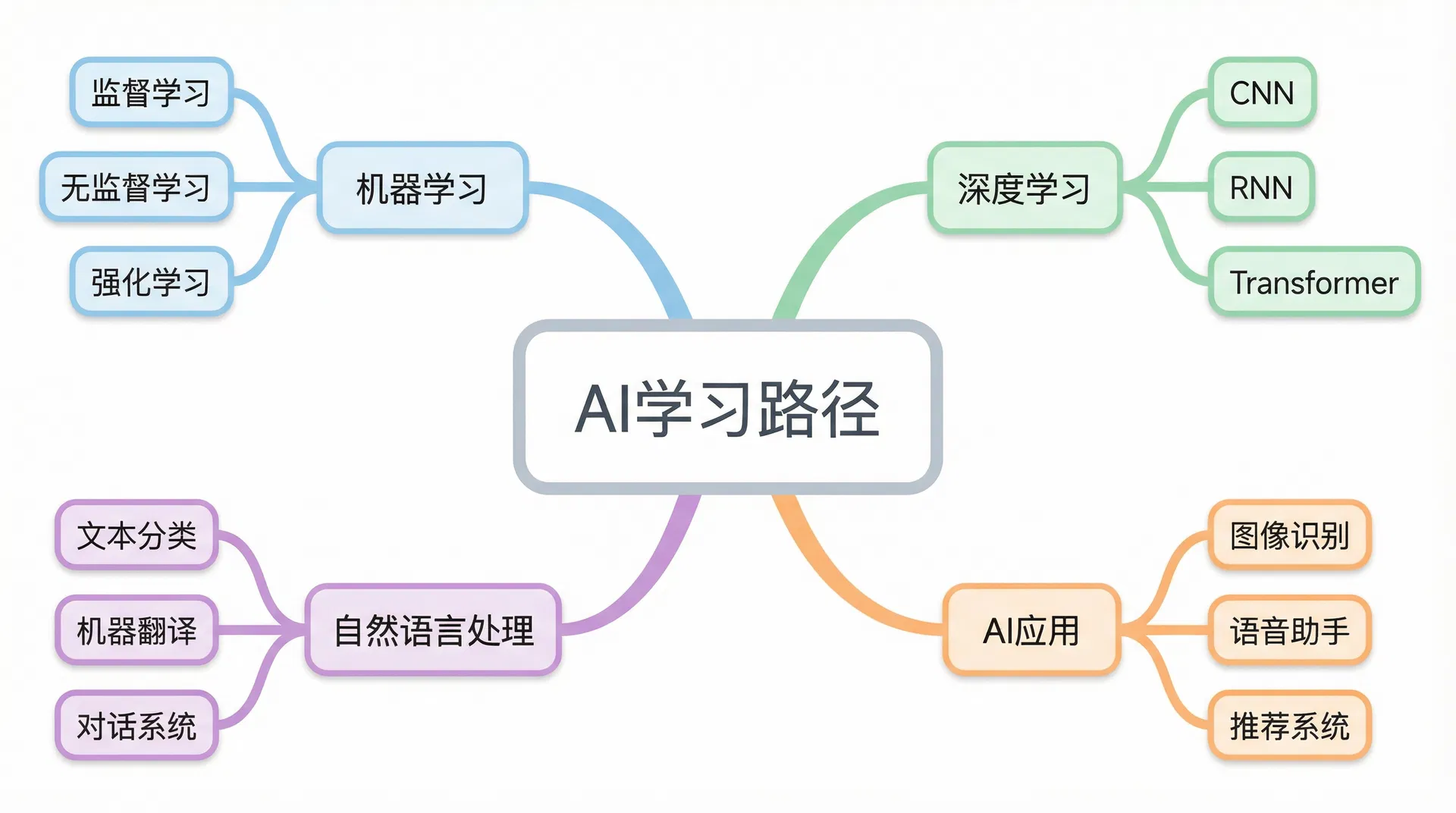 AI学习路径

机器学习
监督学习
无监督学习
强化学习

深度学习
CNN
RNN
Transformer

自然语言处理
文本分类
机器翻译
对话系统

AI应用
图像识别
语音助手
推荐系统